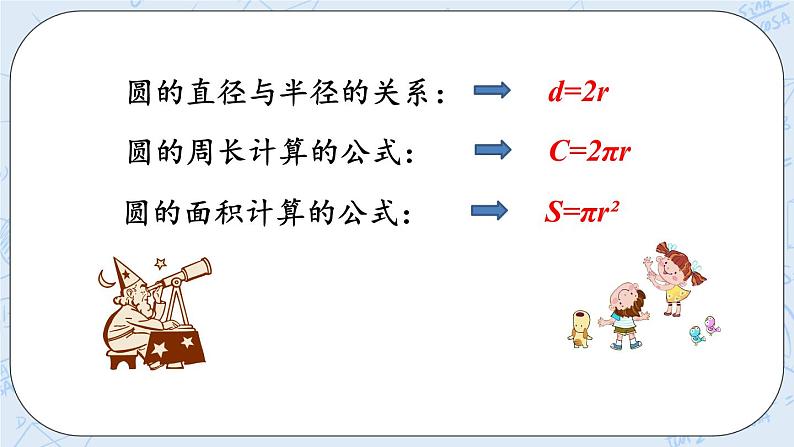 圆的直径与半径的关系： $d=2r$

圆的周长计算的公式： $C=2\pi r$

圆的面积计算的公式： $S=\pi r^2$